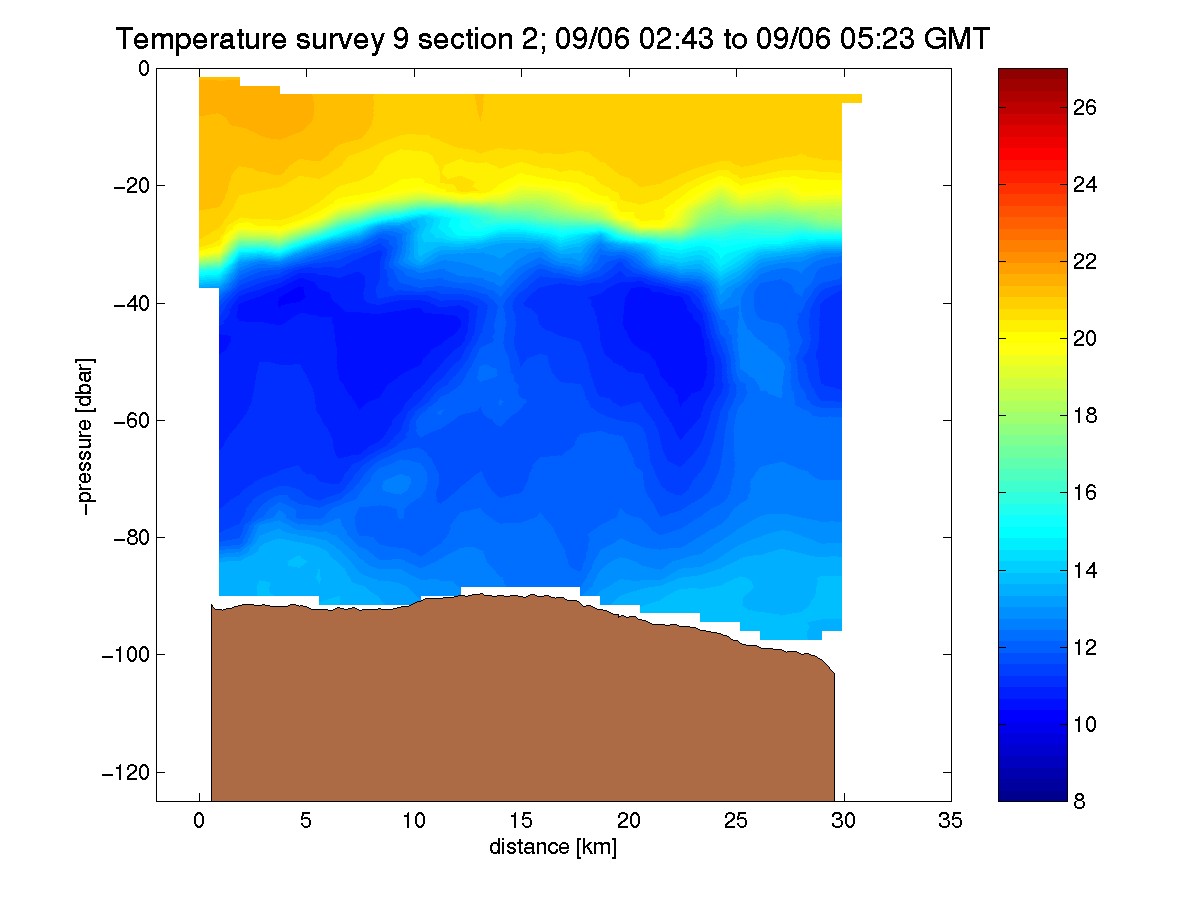 Temperature survey 9 section 2; 09/06 02:43 to 09/06 05:23 GMT

0
−20
−40
−60
−80
−100
−120

−pressure [dbar]

0 5 10 15 20 25 30 35

distance [km]

26
24
22
20
18
16
14
12
10
8